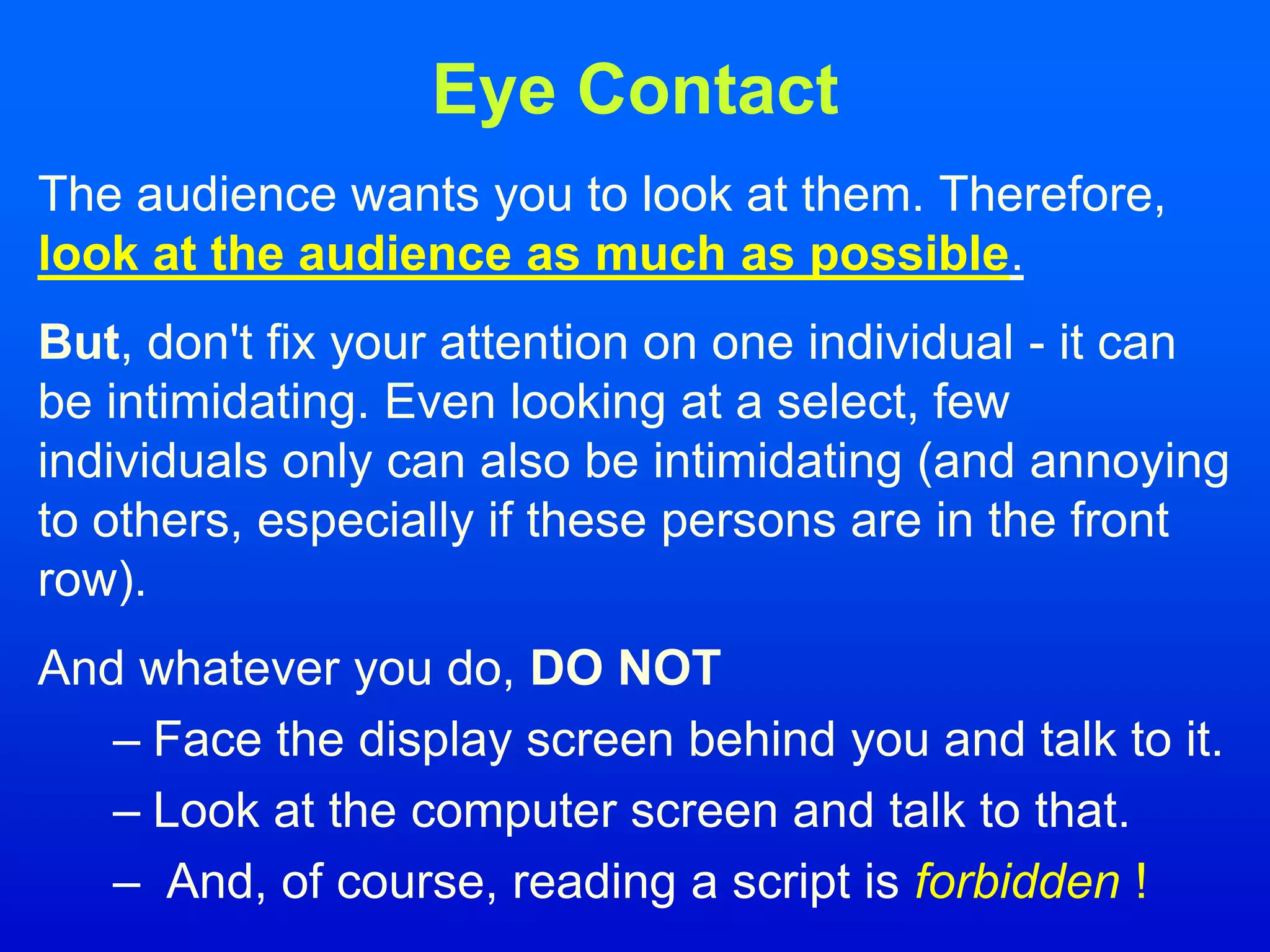 Eye Contact

The audience wants you to look at them. Therefore, look at the audience as much as possible.

But, don't fix your attention on one individual - it can be intimidating. Even looking at a select, few individuals only can also be intimidating (and annoying to others, especially if these persons are in the front row).

And whatever you do, DO NOT

– Face the display screen behind you and talk to it.

– Look at the computer screen and talk to that.

– And, of course, reading a script is forbidden !